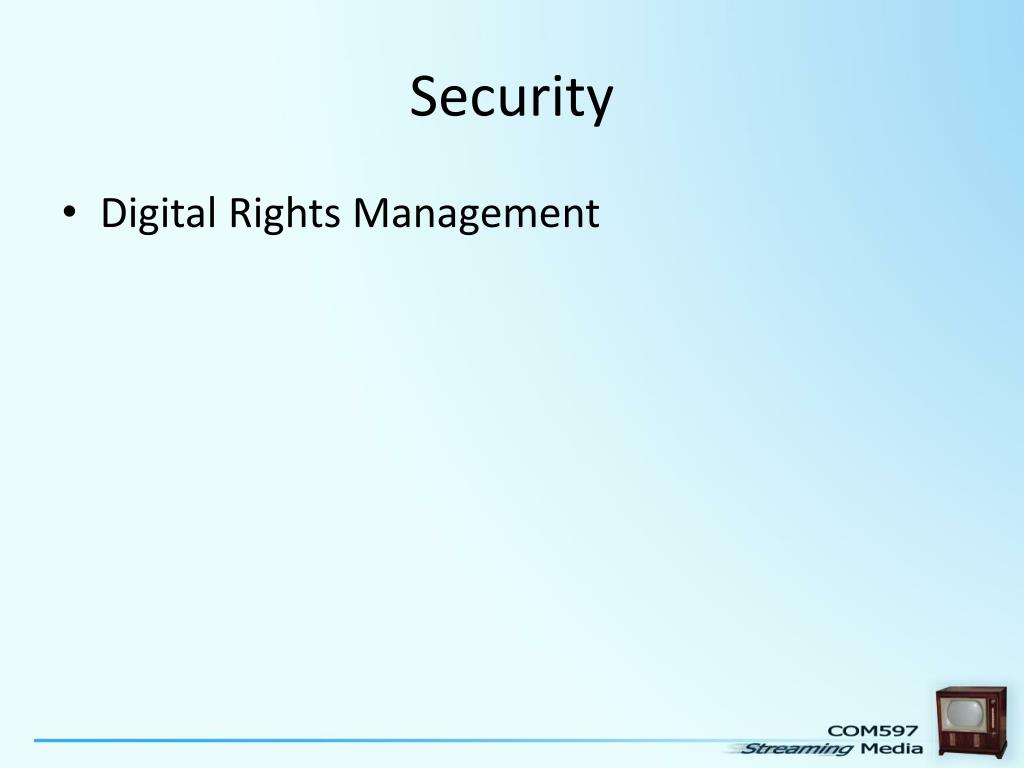 Security

• Digital Rights Management

COM597
Streaming Media